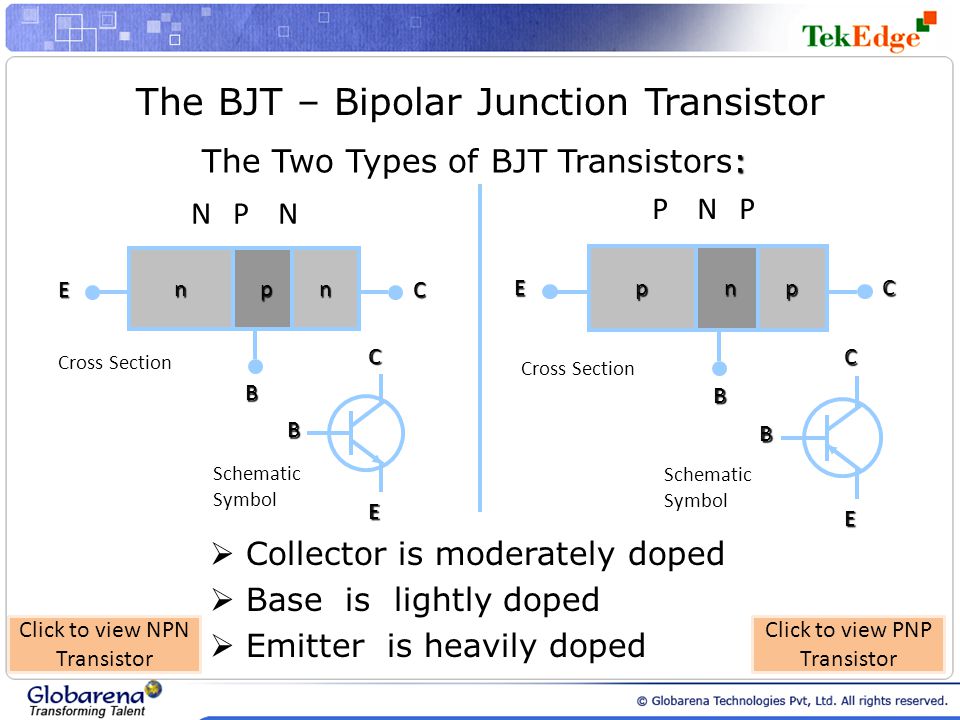 TekEdge

The BJT – Bipolar Junction Transistor

The Two Types of BJT Transistors:

N P N

E n p n C

Cross Section

B

C

B

Schematic Symbol

E

P N P

E p n p C

Cross Section

B

C

B

Schematic Symbol

E

➢ Collector is moderately doped
➢ Base is lightly doped
➢ Emitter is heavily doped

Click to view NPN Transistor

Click to view PNP Transistor

Globarena
Transforming Talent

© Globarena Technologies Pvt, Ltd. All rights reserved.